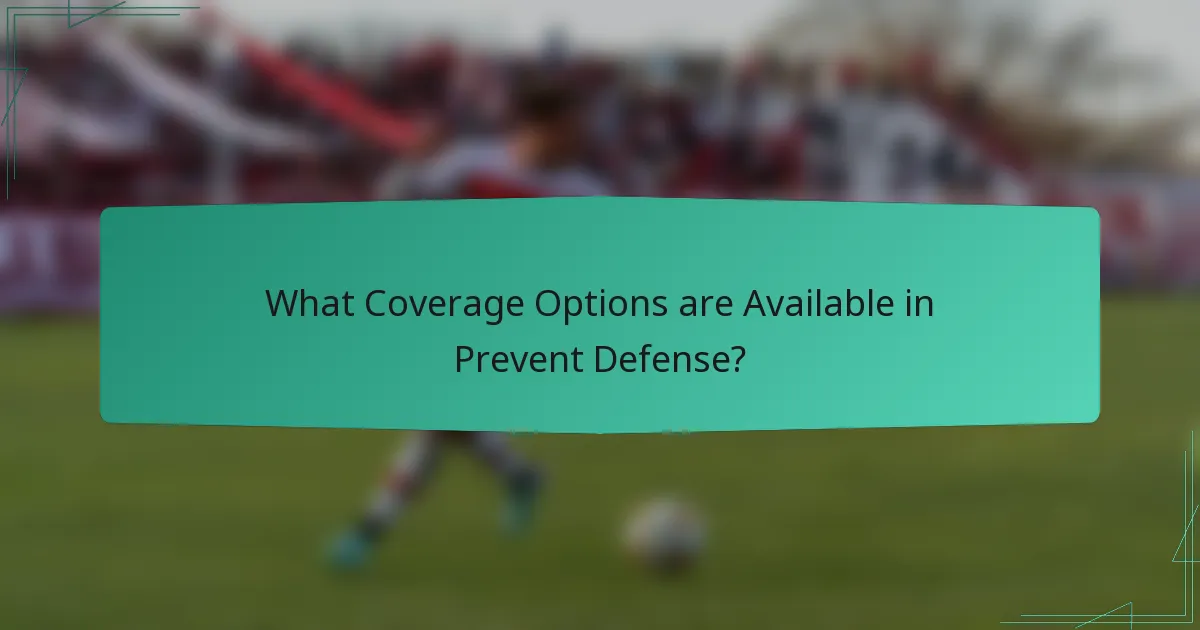 What Coverage Options are Available in Prevent Defense?